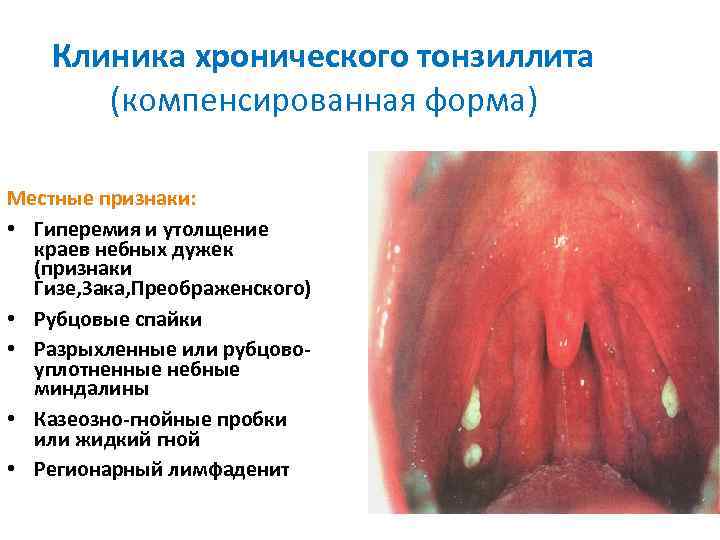 Клиника хронического тонзиллита
(компенсированная форма)

Местные признаки:

• Гиперемия и утолщение краев небных дужек (признаки Гизе,Зака,Преображенского)
• Рубцовые спайки
• Разрыхленные или рубцово-уплотненные небные миндалины
• Казеозно-гнойные пробки или жидкий гной
• Регионарный лимфаденит